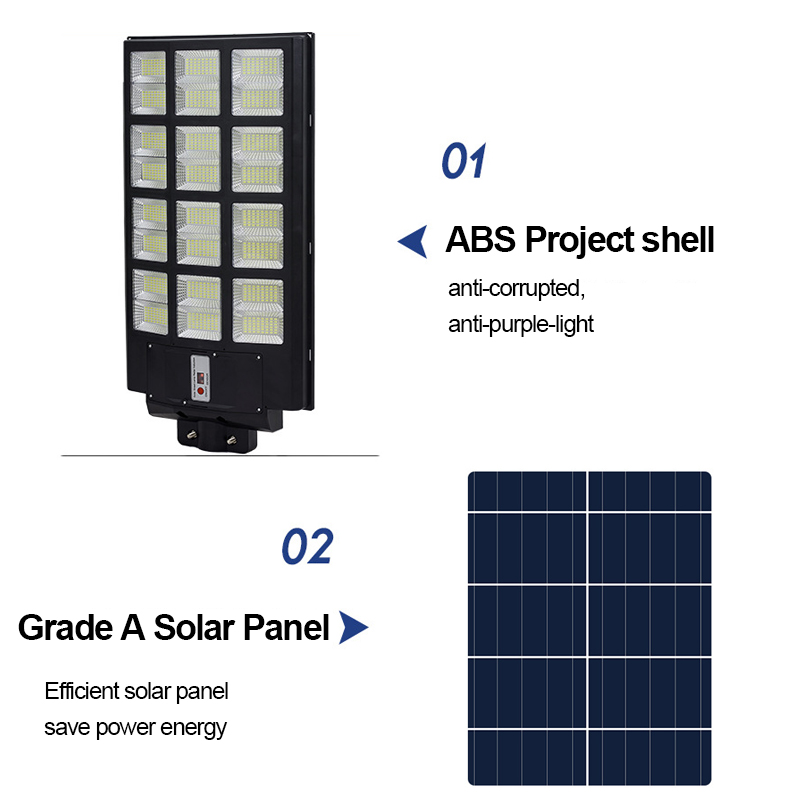 01

ABS Project shell

anti-corrupted,
anti-purple-light

02

Grade A Solar Panel

Efficient solar panel
save power energy